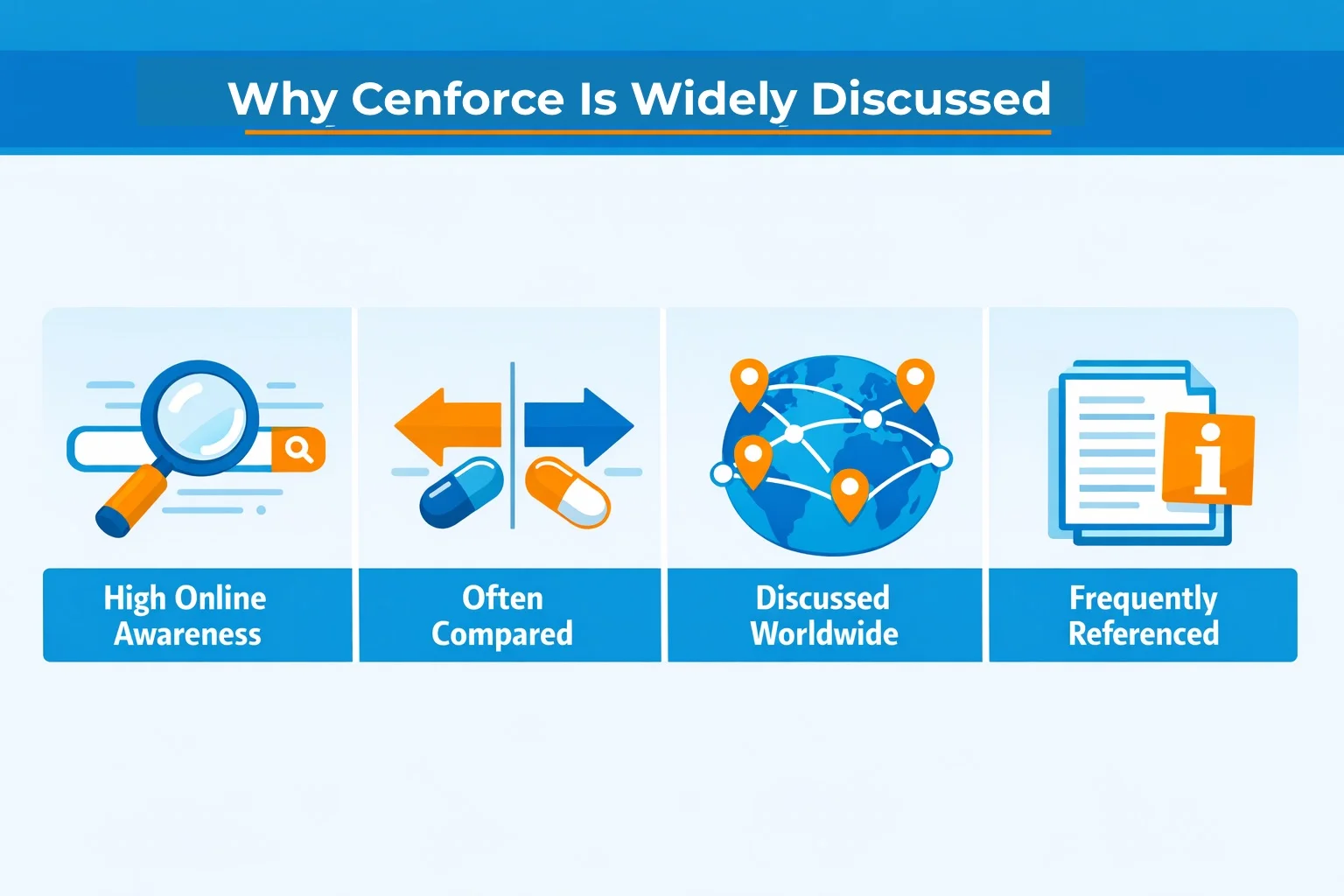 Why Cenforce Is Widely Discussed

High Online Awareness

Often Compared

Discussed Worldwide

Frequently Referenced